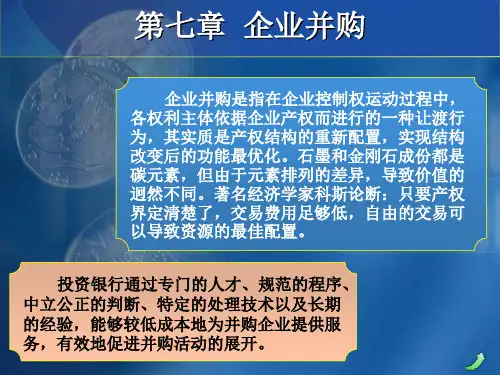 第七章 企业并购

企业并购是指在企业控制权运动过程中，各权利主体依据企业产权而进行的一种让渡行为，其实质是产权结构的重新配置，实现结构改变后的功能最优化。石墨和金刚石成份都是碳元素，但由于元素排列的差异，导致价值的迥然不同。著名经济学家科斯论断：只要产权界定清楚了，交易费用足够低，自由的交易可以导致资源的最佳配置。

投资银行通过专门的人才、规范的程序、中立公正的判断、特定的处理技术以及长期的经验，能够较低成本地为并购企业提供服务，有效地促进并购活动的展开。